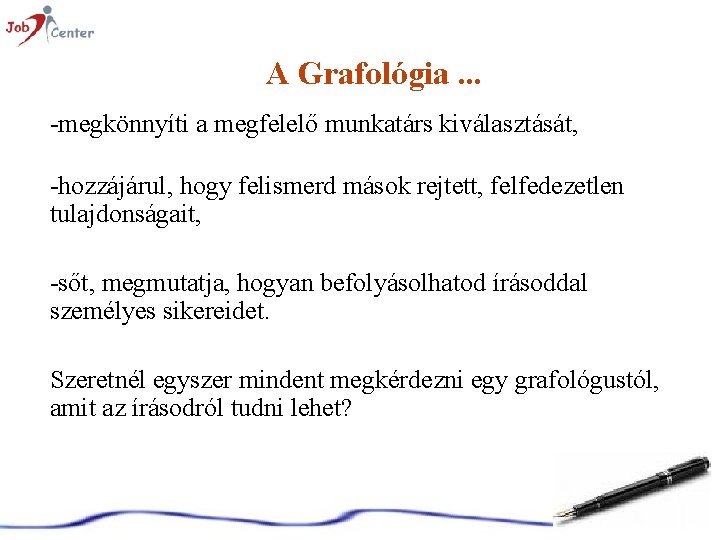 Job Center

A Grafológia ...

-megkönnyíti a megfelelő munkatárs kiválasztását,

-hozzájárul, hogy felismerd mások rejtett, felfedezetlen tulajdonságait,

-sőt, megmutatja, hogyan befolyásolhatod írásoddal személyes sikereidet.

Szeretnél egyszer mindent megkérdezni egy grafológustól, amit az írásodról tudni lehet?